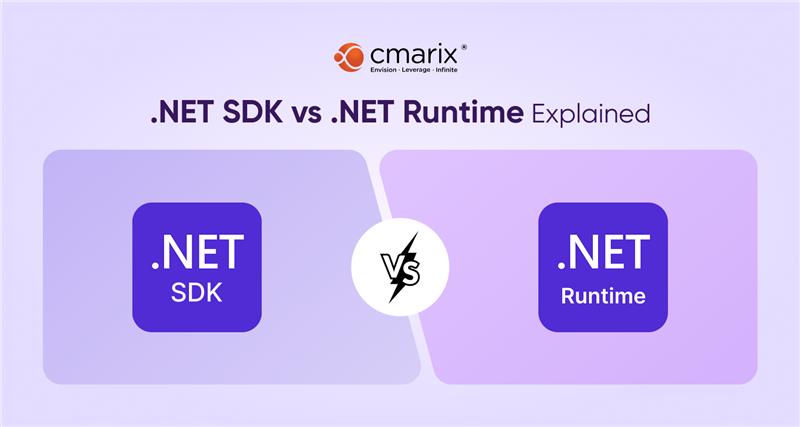 cmarix®
Envision · Leverage · Infinite

.NET SDK vs .NET Runtime Explained

.NET
SDK

VS

.NET
Runtime